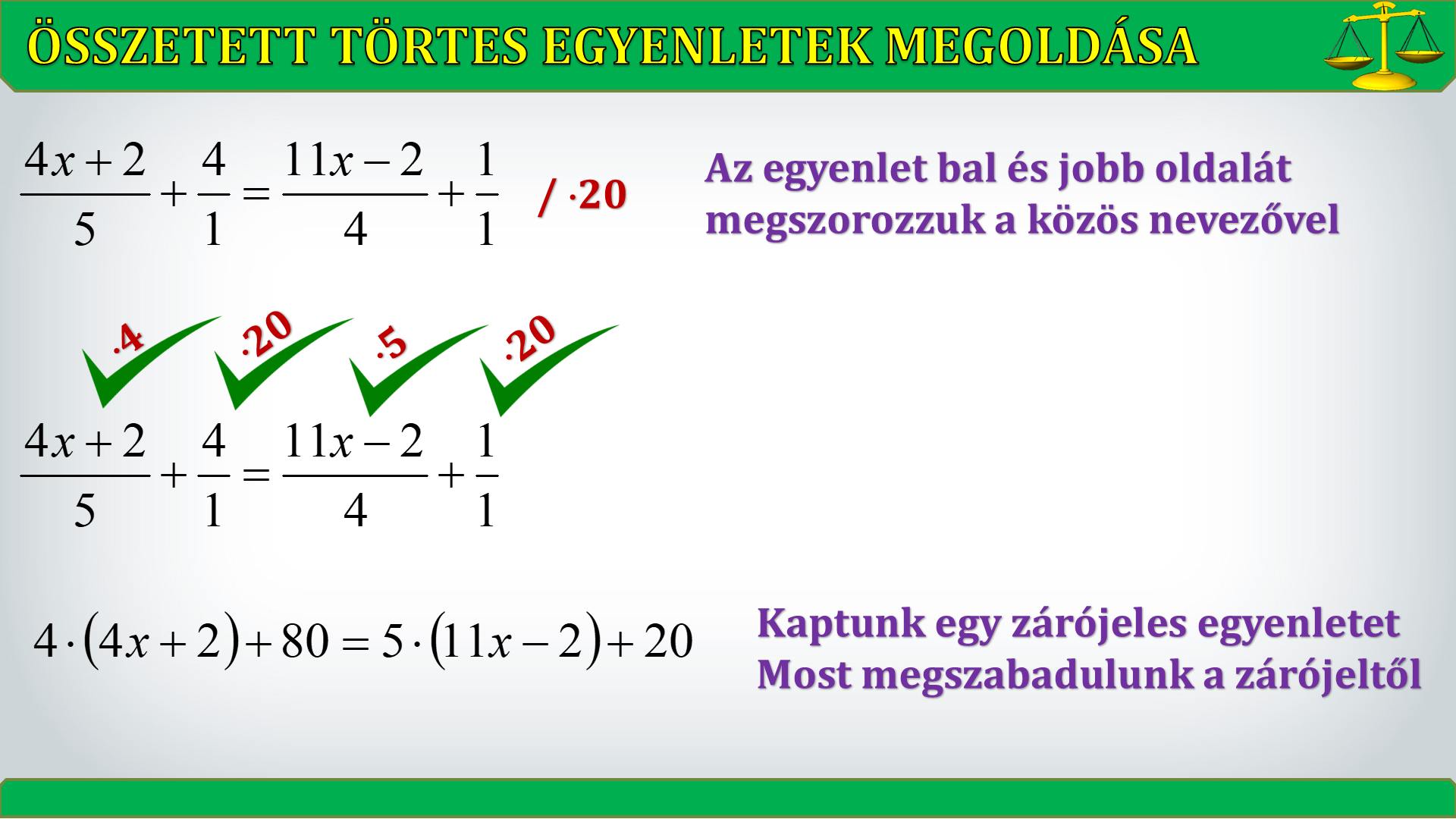 ÖSSZETETT TÖRTES EGYENLETEK MEGOLDÁSA

$\frac{4x+2}{5}+\frac{4}{1}=\frac{11x-2}{4}+\frac{1}{1}$ $/ \cdot 20$

Az egyenlet bal és jobb oldalát megszorozzuk a közös nevezővel

$\cdot 4$ $\cdot 20$ $\cdot 5$ $\cdot 20$

$\frac{4x+2}{5}+\frac{4}{1}=\frac{11x-2}{4}+\frac{1}{1}$

$4\cdot(4x+2)+80=5\cdot(11x-2)+20$

Kaptunk egy zárójeles egyenletet
Most megszabadulunk a zárójeltől